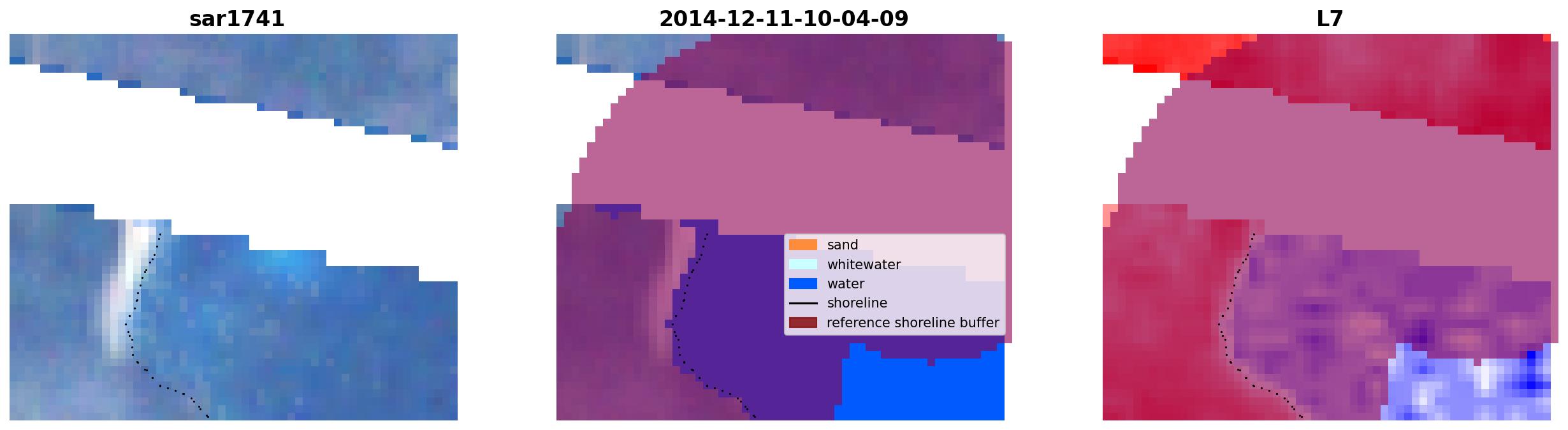 sar1741

2014-12-11-10-04-09

sand
whitewater
water
shoreline
reference shoreline buffer

L7